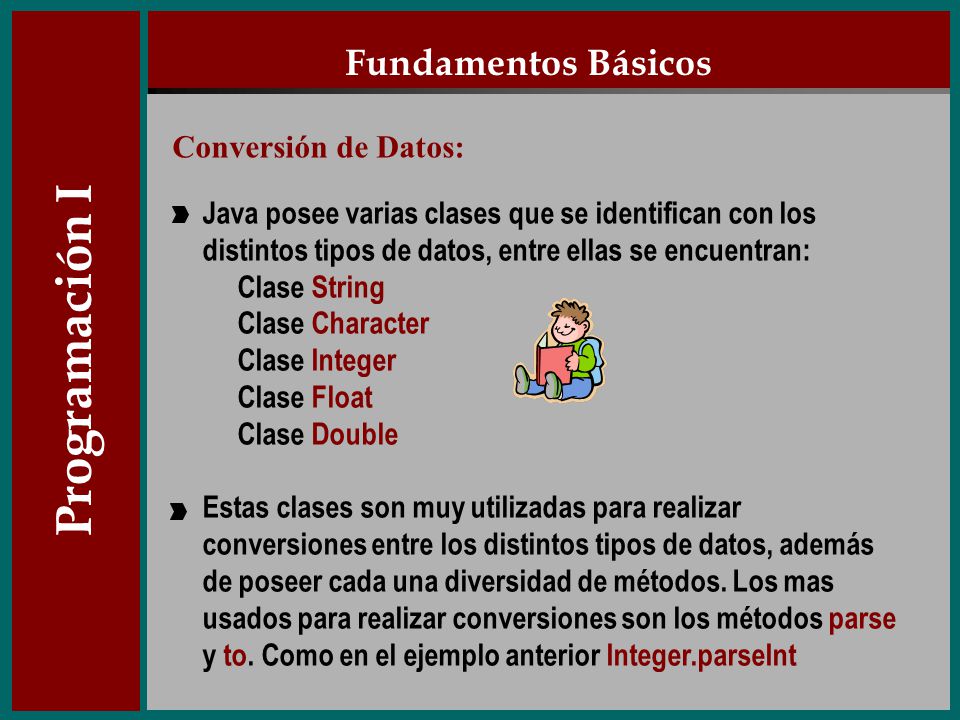 Programación I

Fundamentos Básicos

Conversión de Datos:

Java posee varias clases que se identifican con los distintos tipos de datos, entre ellas se encuentran:
Clase String
Clase Character
Clase Integer
Clase Float
Clase Double

Estas clases son muy utilizadas para realizar conversiones entre los distintos tipos de datos, además de poseer cada una diversidad de métodos. Los mas usados para realizar conversiones son los métodos parse y to. Como en el ejemplo anterior Integer.parseInt